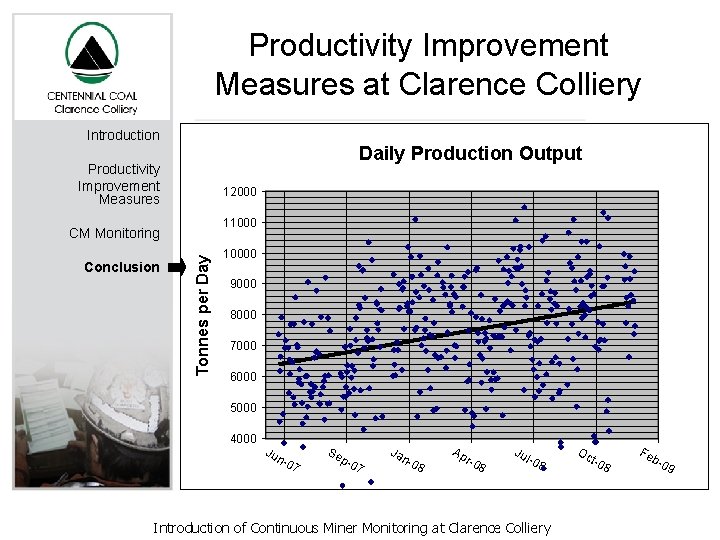 CENTENNIAL COAL
Clarence Colliery

Productivity Improvement Measures at Clarence Colliery

Introduction

Productivity Improvement Measures

CM Monitoring

Conclusion

Daily Production Output

Tonnes per Day

12000
11000
10000
9000
8000
7000
6000
5000
4000

Jun-07
Sep-07
Jan-08
Apr-08
Jul-08
Oct-08
Feb-09

Introduction of Continuous Miner Monitoring at Clarence Colliery